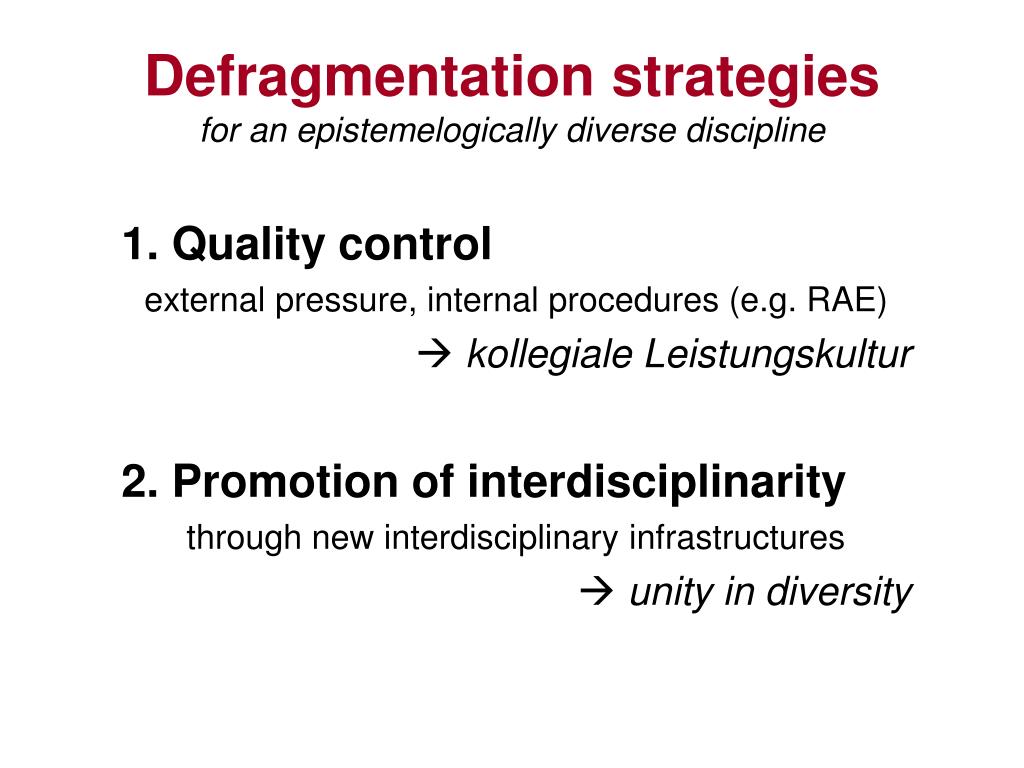 Defragmentation strategies
for an epistemelogically diverse discipline

1. Quality control
external pressure, internal procedures (e.g. RAE)
→ kollegiale Leistungskultur

2. Promotion of interdisciplinarity
through new interdisciplinary infrastructures
→ unity in diversity